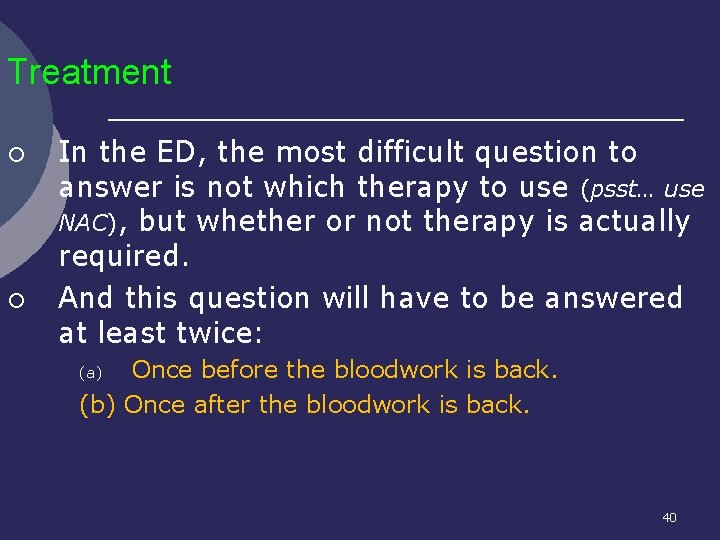 Treatment

In the ED, the most difficult question to answer is not which therapy to use (psst… use NAC), but whether or not therapy is actually required.

And this question will have to be answered at least twice:

(a) Once before the bloodwork is back.

(b) Once after the bloodwork is back.

40